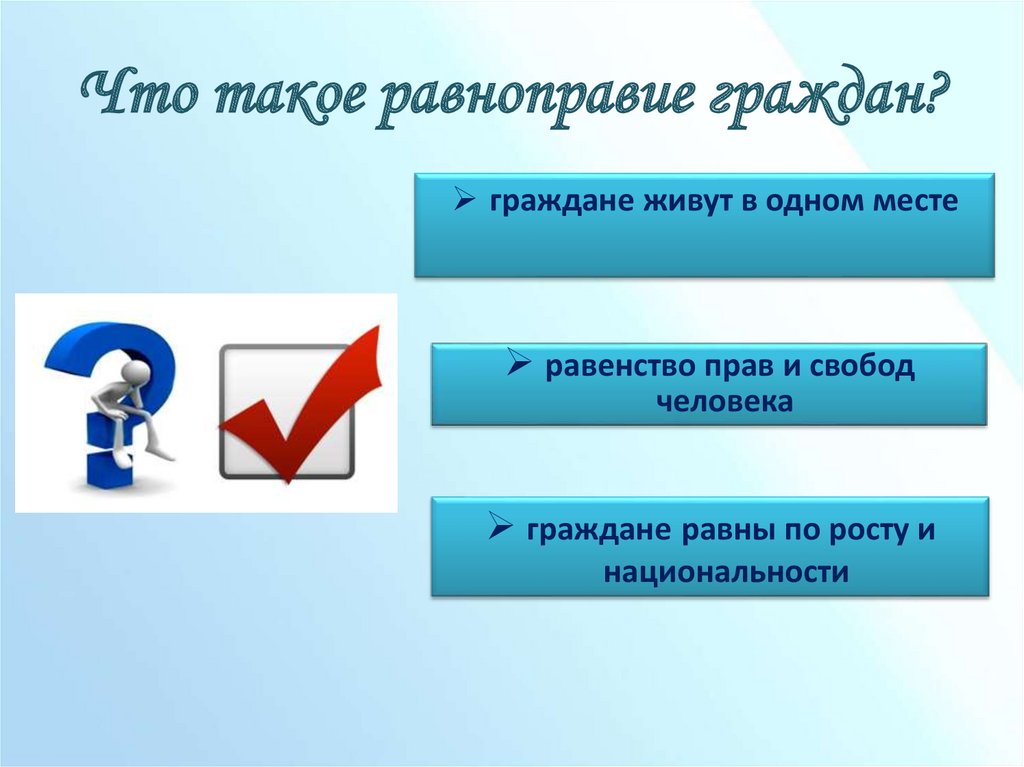 Что такое равноправие граждан?

➢ граждане живут в одном месте

➢ равенство прав и свобод человека

➢ граждане равны по росту и национальности